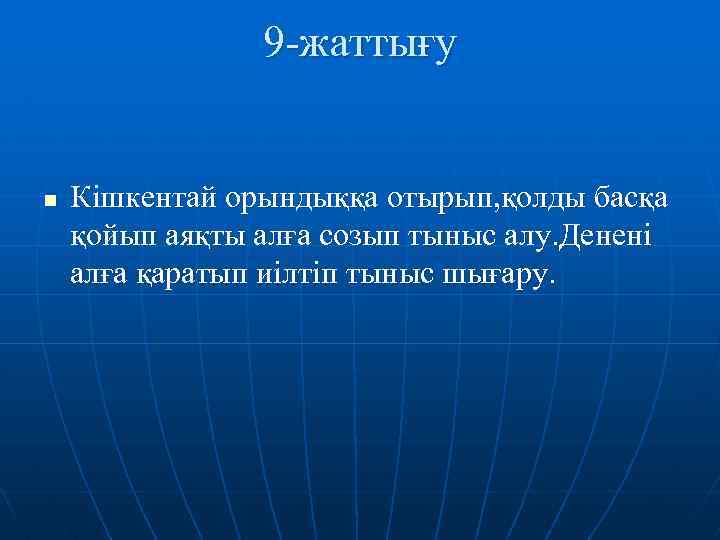 9-жаттығу

Кішкентай орындыққа отырып,қолды басқа қойып аяқты алға созып тыныс алу.Денені алға қаратып иілтіп тыныс шығару.